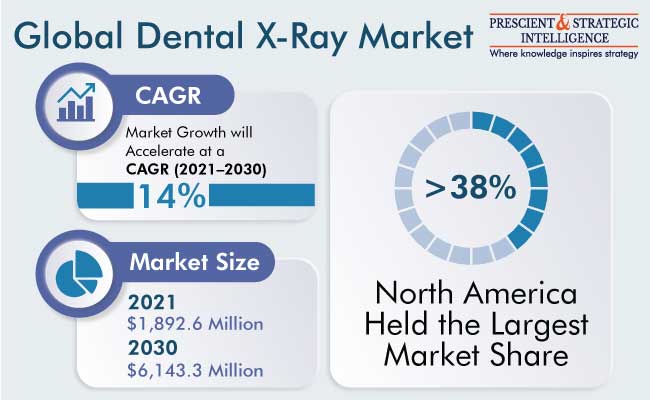 Global Dental X-Ray Market

PRESCIENT & STRATEGIC INTELLIGENCE
Where knowledge inspires strategy

CAGR

Market Growth will Accelerate at a CAGR (2021–2030)

14%

Market Size

2021
$1,892.6 Million

2030
$6,143.3 Million

>38%

North America Held the Largest Market Share